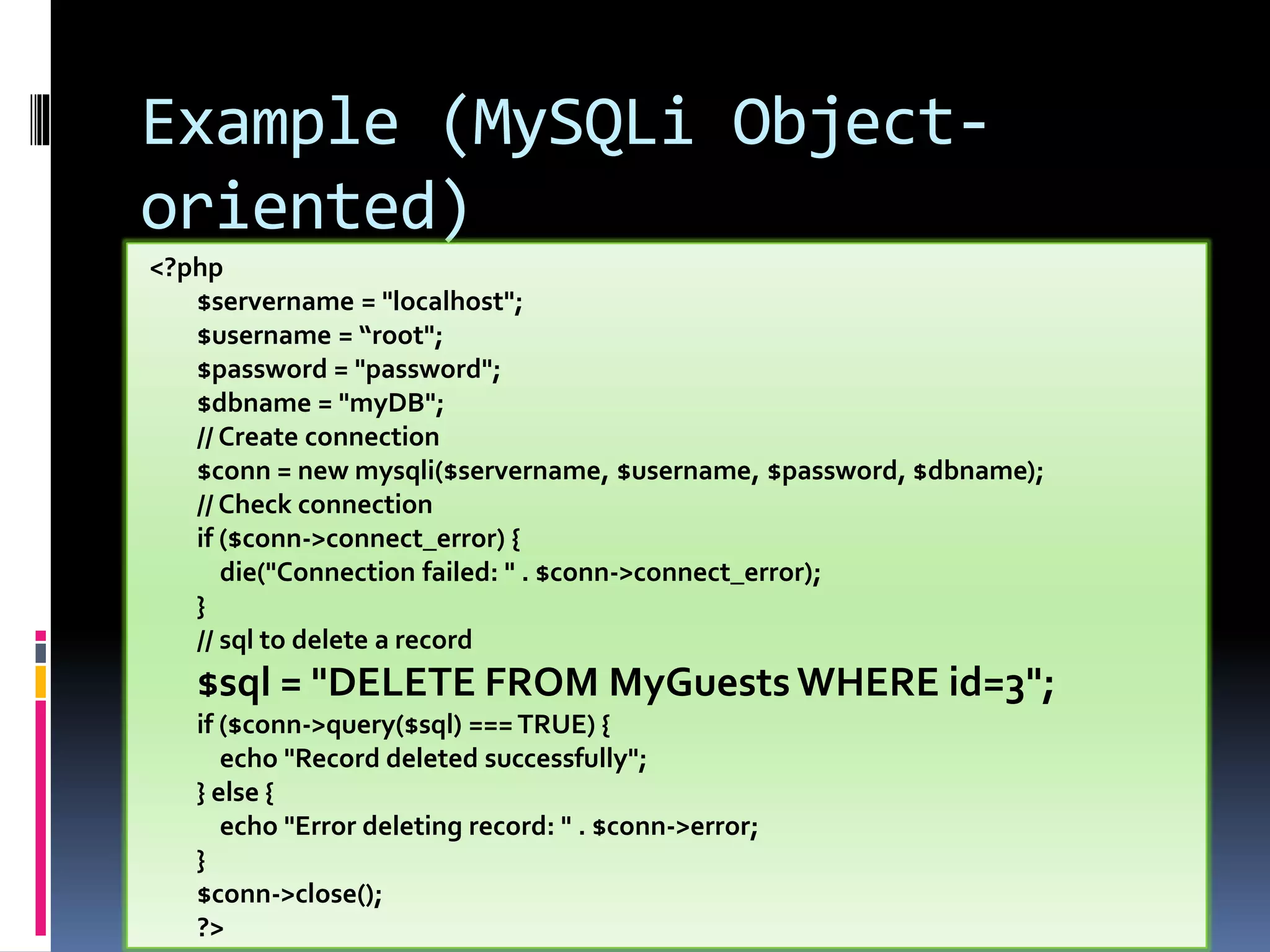 Example (MySQLi Object-oriented)

<?php
$servername = "localhost";
$username = “root";
$password = "password";
$dbname = "myDB";
// Create connection
$conn = new mysqli($servername, $username, $password, $dbname);
// Check connection
if ($conn->connect_error) {
die("Connection failed: " . $conn->connect_error);
}
// sql to delete a record
$sql = "DELETE FROM MyGuests WHERE id=3";
if ($conn->query($sql) === TRUE) {
echo "Record deleted successfully";
} else {
echo "Error deleting record: " . $conn->error;
}
$conn->close();
?>